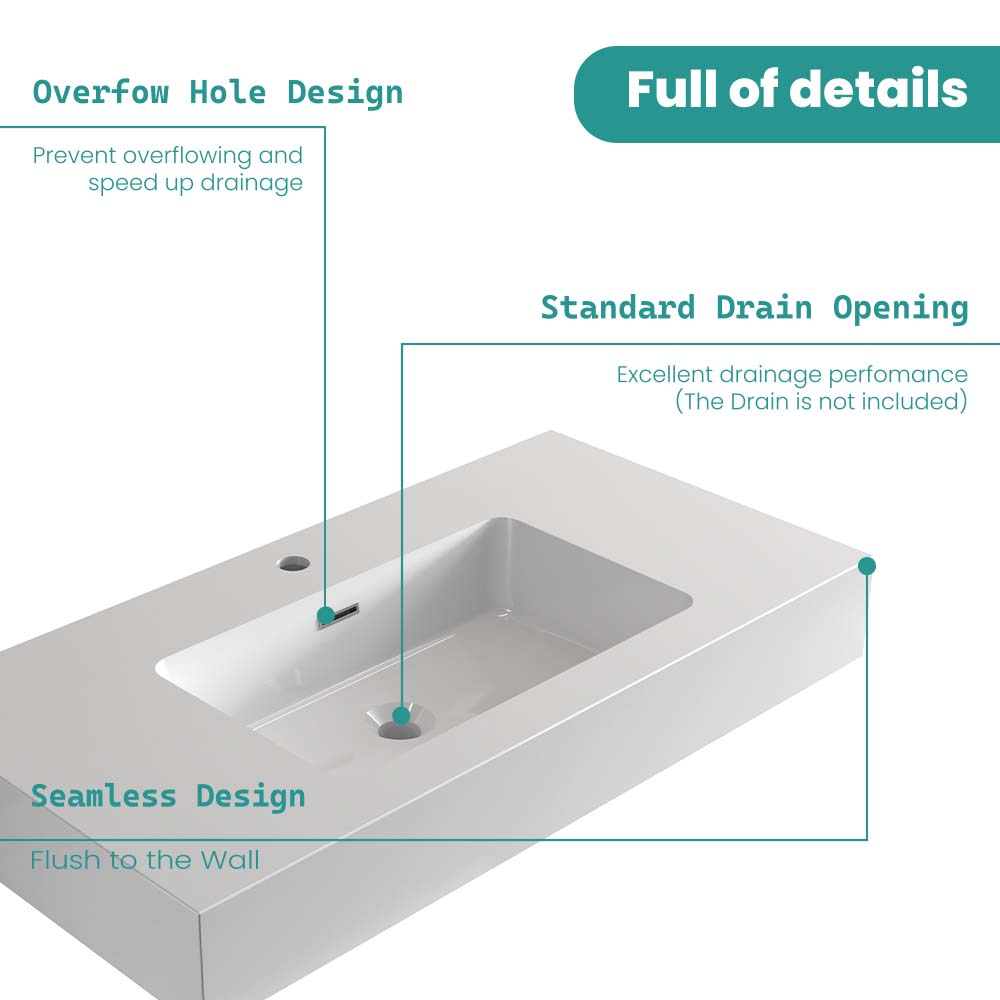 Overfow Hole Design

Prevent overflowing and speed up drainage

Full of details

Standard Drain Opening

Excellent drainage perfomance
(The Drain is not included)

Seamless Design

Flush to the Wall